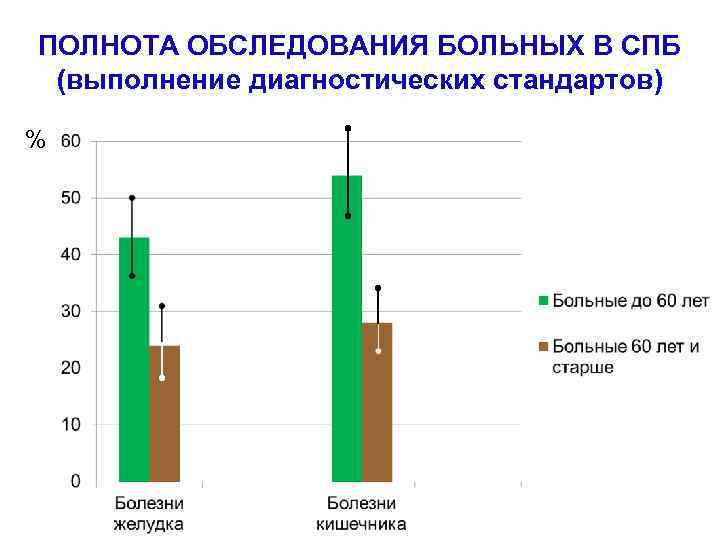 ПОЛНОТА ОБСЛЕДОВАНИЯ БОЛЬНЫХ В СПБ
(выполнение диагностических стандартов)

%
60
50
40
30
20
10
0

Болезни желудка
Болезни кишечника

Больные до 60 лет
Больные 60 лет и старше